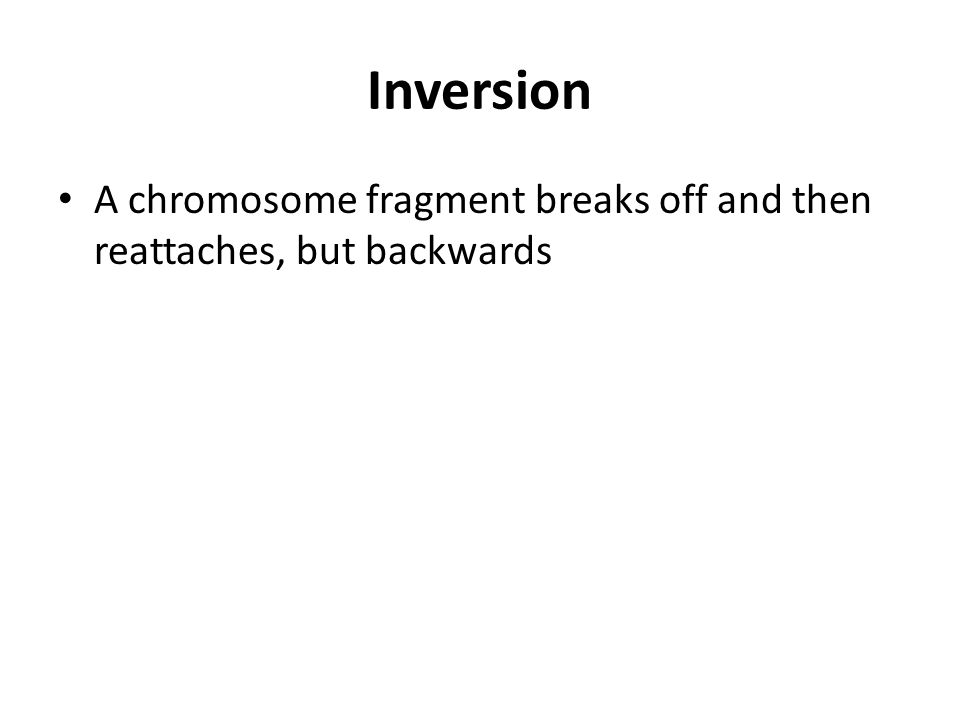 Inversion

• A chromosome fragment breaks off and then reattaches, but backwards